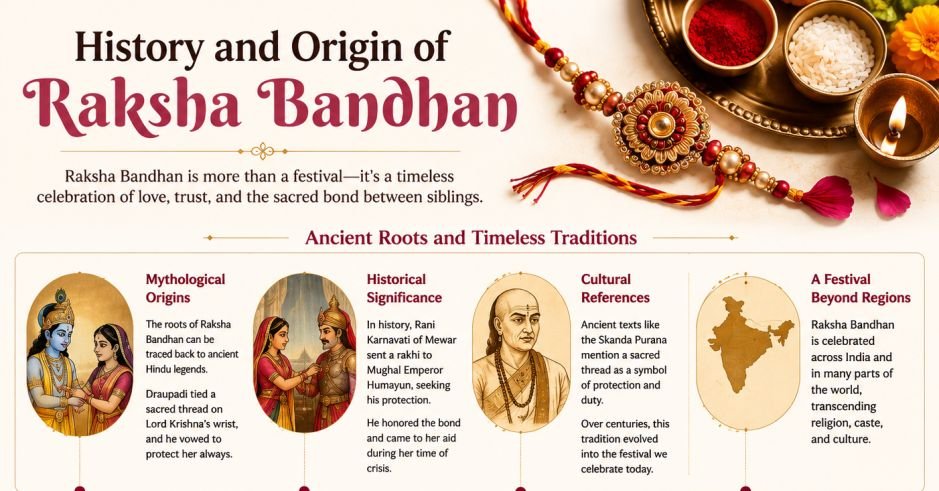 History and Origin of
Raksha Bandhan

Raksha Bandhan is more than a festival—it's a timeless celebration of love, trust, and the sacred bond between siblings.

Ancient Roots and Timeless Traditions

Mythological Origins

The roots of Raksha Bandhan can be traced back to ancient Hindu legends.

Draupadi tied a sacred thread on Lord Krishna's wrist, and he vowed to protect her always.

Historical Significance

In history, Rani Karnavati of Mewar sent a rakhi to Mughal Emperor Humayun, seeking his protection.

He honored the bond and came to her aid during her time of crisis.

Cultural References

Ancient texts like the Skanda Purana mention a sacred thread as a symbol of protection and duty.

Over centuries, this tradition evolved into the festival we celebrate today.

A Festival Beyond Regions

Raksha Bandhan is celebrated across India and in many parts of the world, transcending religion, caste, and culture.